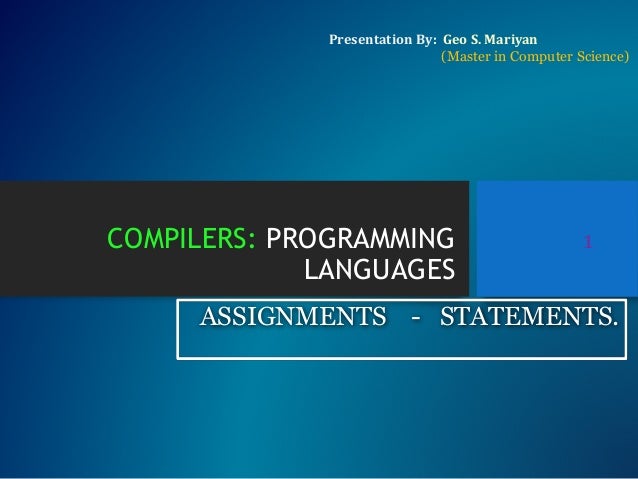 Presentation By: Geo S. Mariyan
(Master in Computer Science)

COMPILERS: PROGRAMMING LANGUAGES

1

ASSIGNMENTS - STATEMENTS.